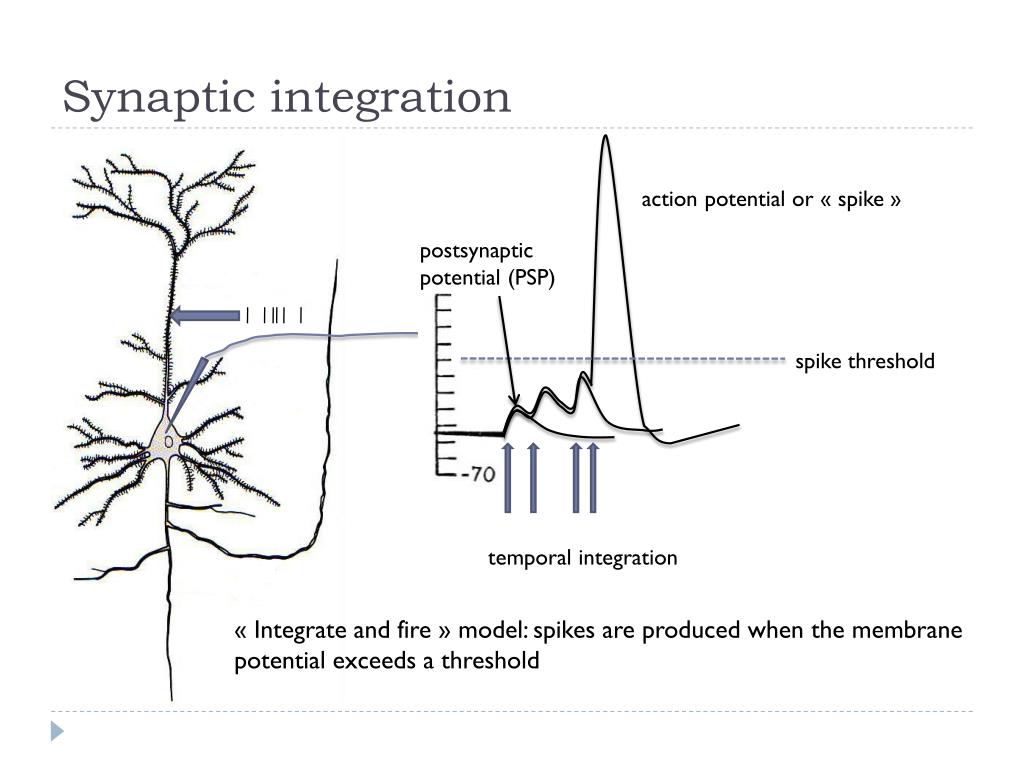 Synaptic integration

action potential or « spike »

postsynaptic potential (PSP)

spike threshold

-70

temporal integration

« Integrate and fire » model: spikes are produced when the membrane potential exceeds a threshold